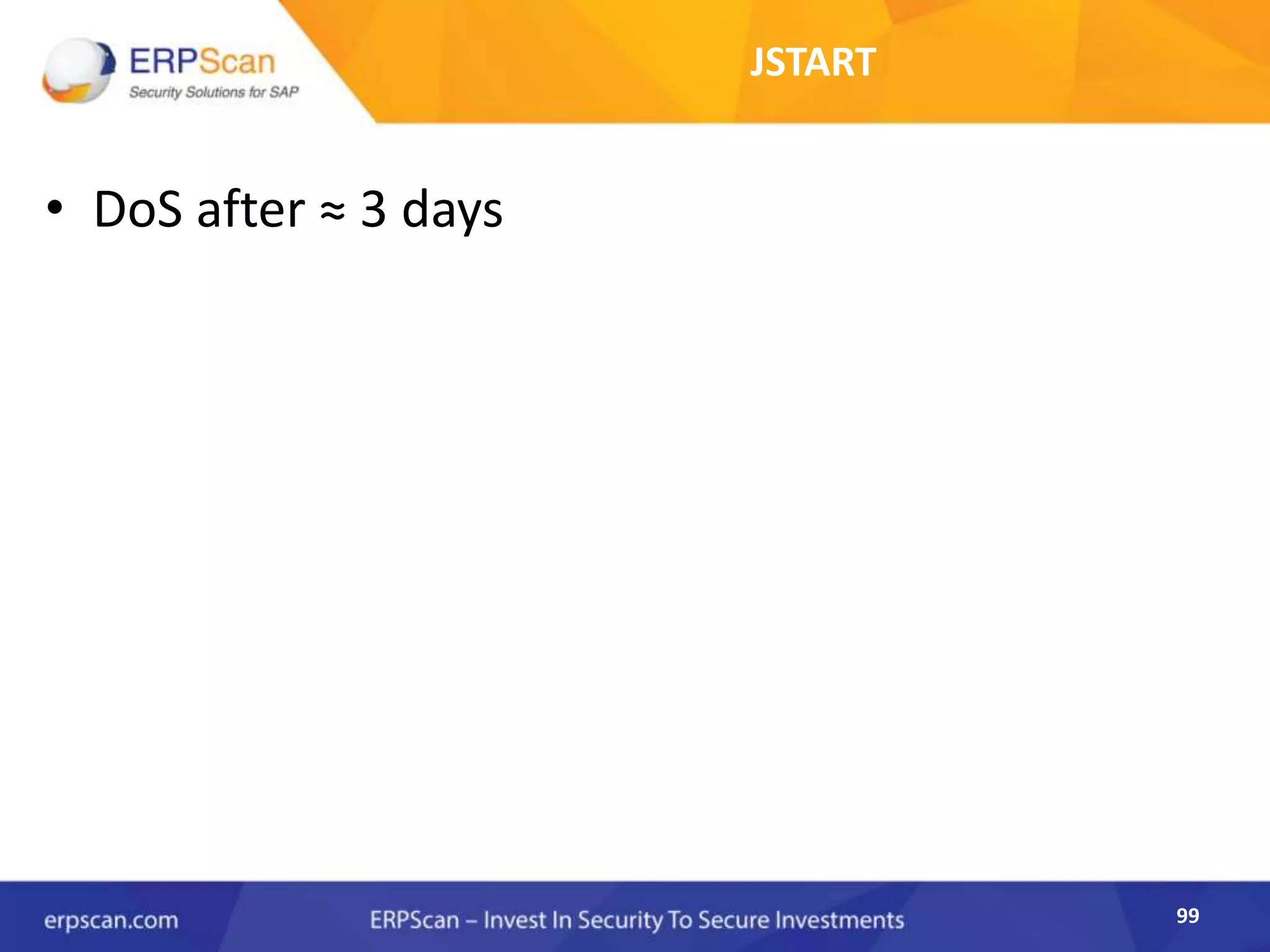 ERPScan
Security Solutions for SAP

JSTART

• DoS after ≈ 3 days

erpscan.com ERPScan – Invest In Security To Secure Investments 99